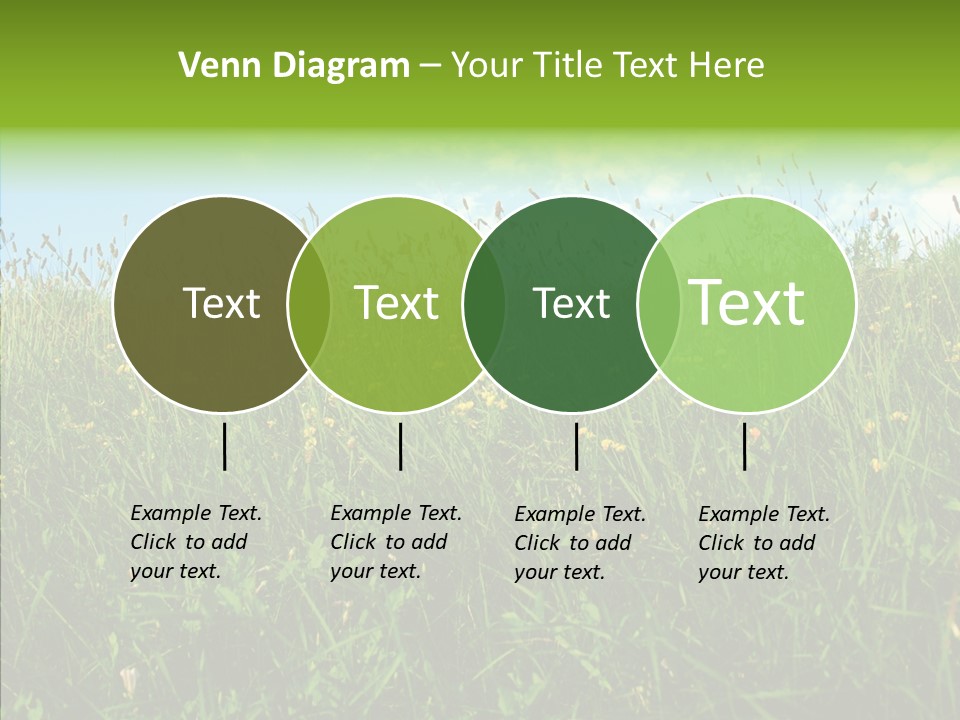 Venn Diagram – Your Title Text Here

Text

Text

Text

Text

Example Text. Click to add your text.

Example Text. Click to add your text.

Example Text. Click to add your text.

Example Text. Click to add your text.